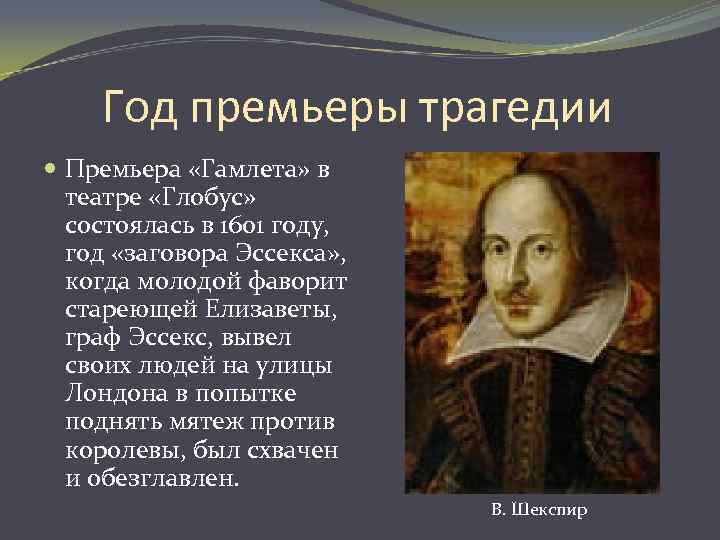 Год премьеры трагедии

Премьера «Гамлета» в театре «Глобус» состоялась в 1601 году, год «заговора Эссекса», когда молодой фаворит стареющей Елизаветы, граф Эссекс, вывел своих людей на улицы Лондона в попытке поднять мятеж против королевы, был схвачен и обезглавлен.

В. Шекспир